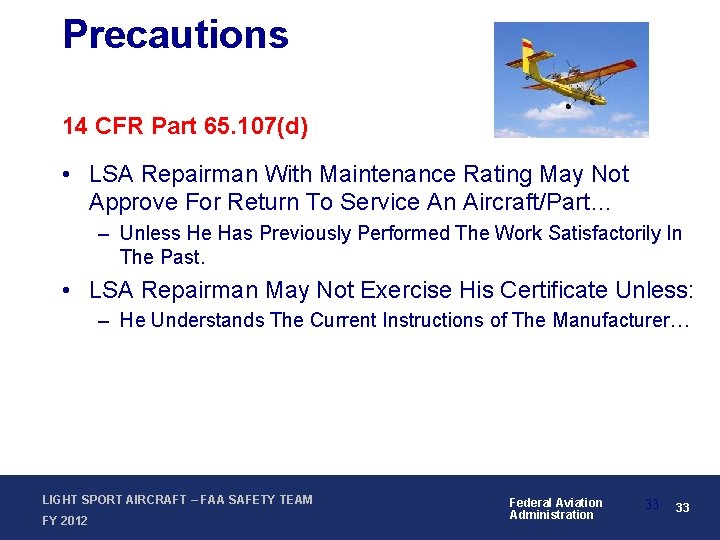 Precautions

14 CFR Part 65.107(d)

• LSA Repairman With Maintenance Rating May Not Approve For Return To Service An Aircraft/Part…
– Unless He Has Previously Performed The Work Satisfactorily In The Past.

• LSA Repairman May Not Exercise His Certificate Unless:
– He Understands The Current Instructions of The Manufacturer…

LIGHT SPORT AIRCRAFT – FAA SAFETY TEAM
FY 2012

Federal Aviation Administration

33 33